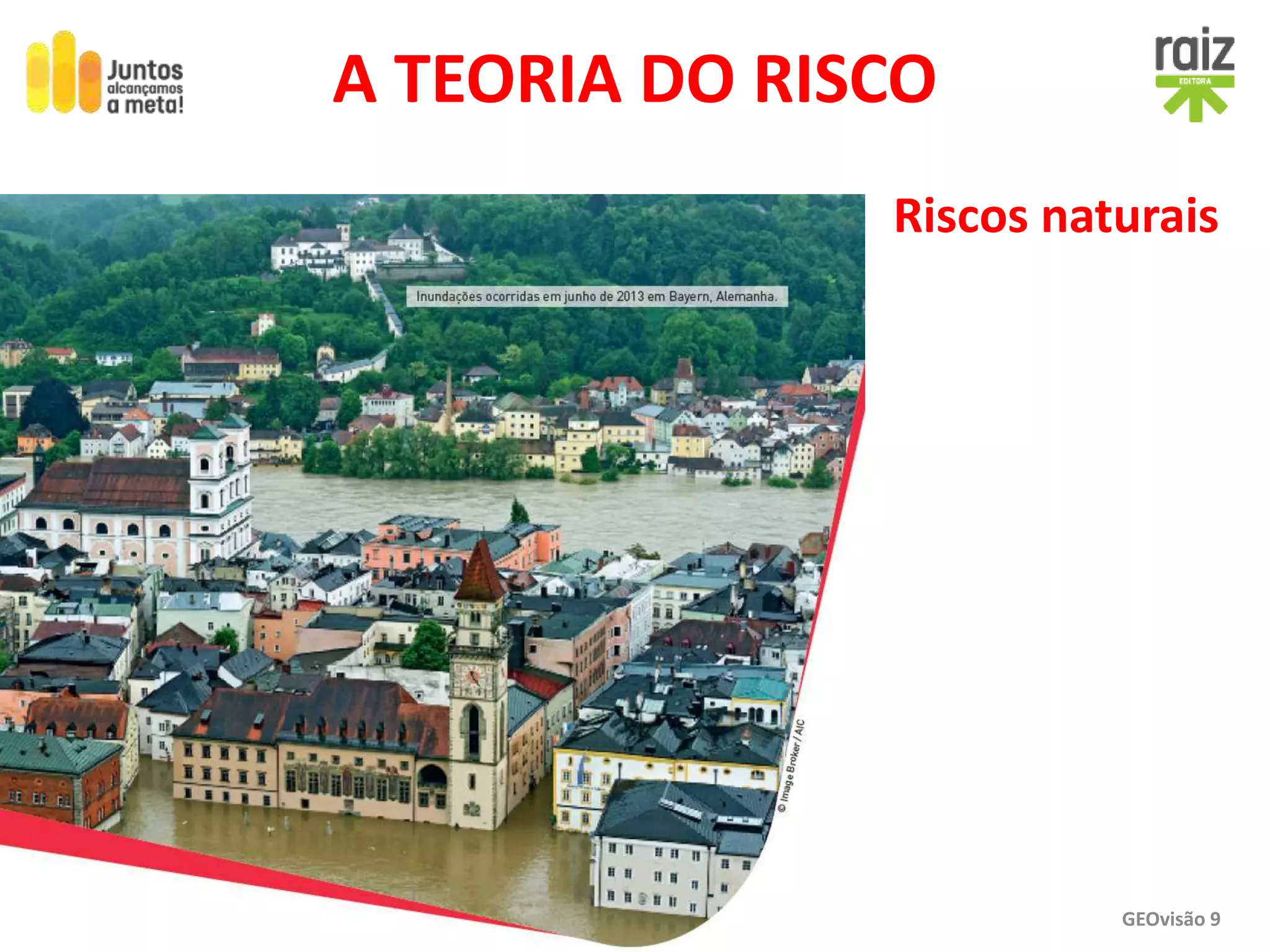 Juntos alcançamos a meta!

A TEORIA DO RISCO

raiz EDITORA

Riscos naturais

Inundações ocorridas em junho de 2013 em Bayern, Alemanha.

© Image Broker / AIC

GEOvisão 9